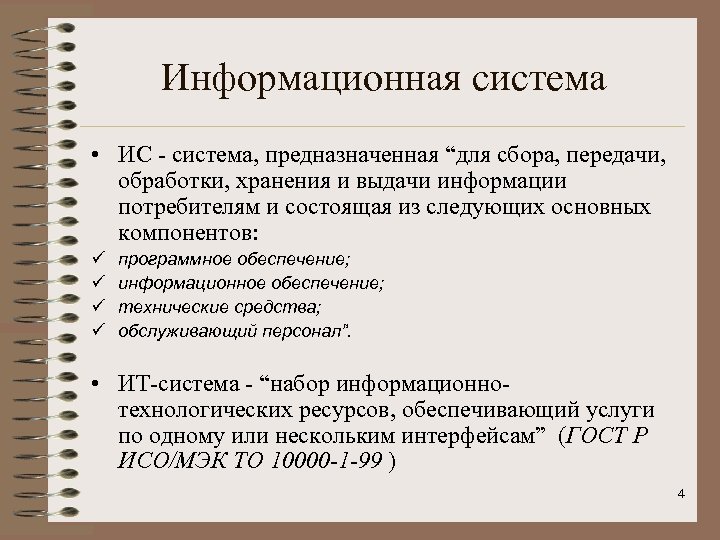 Информационная система

• ИС - система, предназначенная “для сбора, передачи, обработки, хранения и выдачи информации потребителям и состоящая из следующих основных компонентов:
✓ программное обеспечение;
✓ информационное обеспечение;
✓ технические средства;
✓ обслуживающий персонал".

• ИТ-система - “набор информационно-технологических ресурсов, обеспечивающий услуги по одному или нескольким интерфейсам” (ГОСТ Р ИСО/МЭК ТО 10000-1-99 )

4